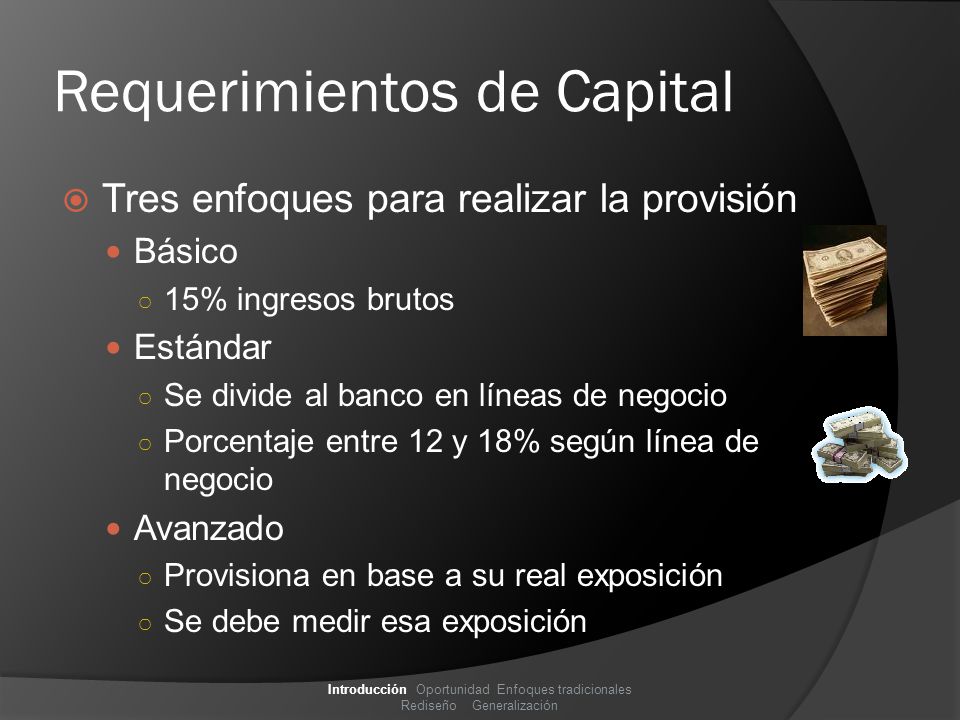 Requerimientos de Capital

Tres enfoques para realizar la provisión

Básico

15% ingresos brutos

Estándar

Se divide al banco en líneas de negocio

Porcentaje entre 12 y 18% según línea de negocio

Avanzado

Provisiona en base a su real exposición

Se debe medir esa exposición

Introducción Oportunidad Enfoques tradicionales Rediseño Generalización